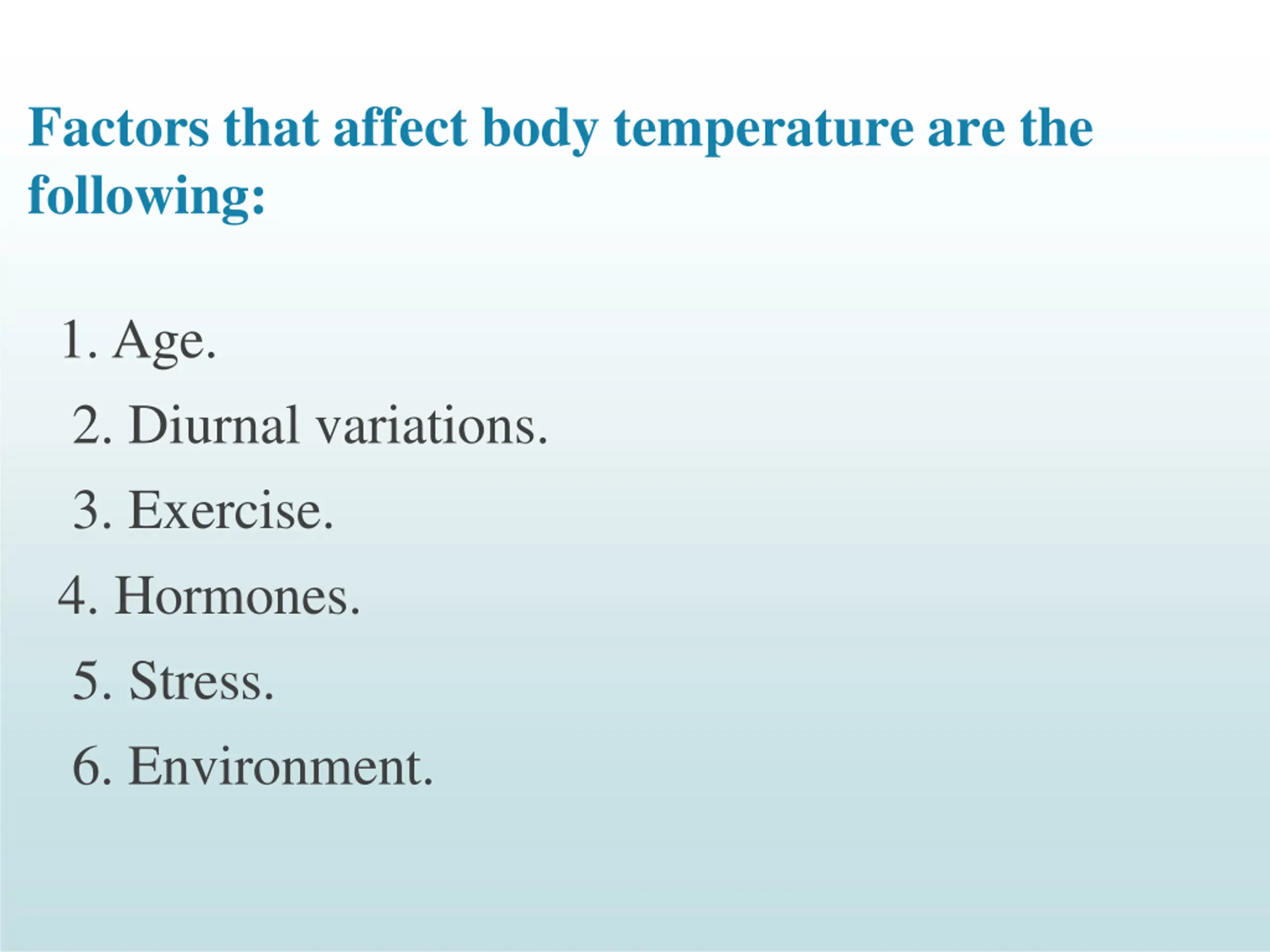 Factors that affect body temperature are the following:

1. Age.
2. Diurnal variations.
3. Exercise.
4. Hormones.
5. Stress.
6. Environment.